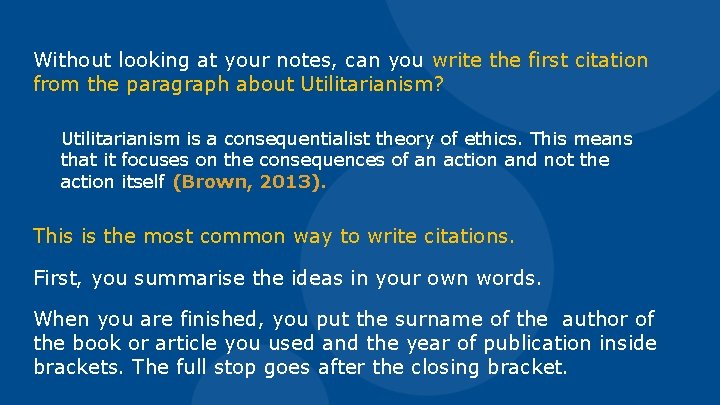 Without looking at your notes, can you write the first citation from the paragraph about Utilitarianism?

Utilitarianism is a consequentialist theory of ethics. This means that it focuses on the consequences of an action and not the action itself (Brown, 2013).

This is the most common way to write citations.

First, you summarise the ideas in your own words.

When you are finished, you put the surname of the author of the book or article you used and the year of publication inside brackets. The full stop goes after the closing bracket.